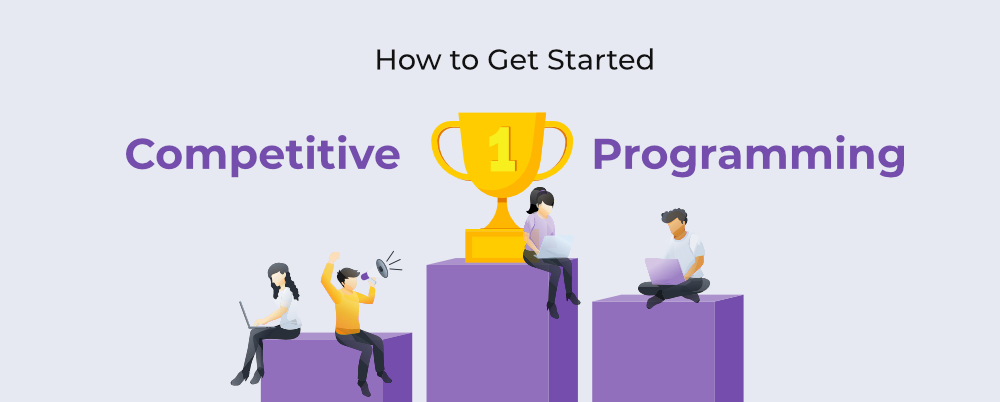 How to Get Started

Competitive 1 Programming